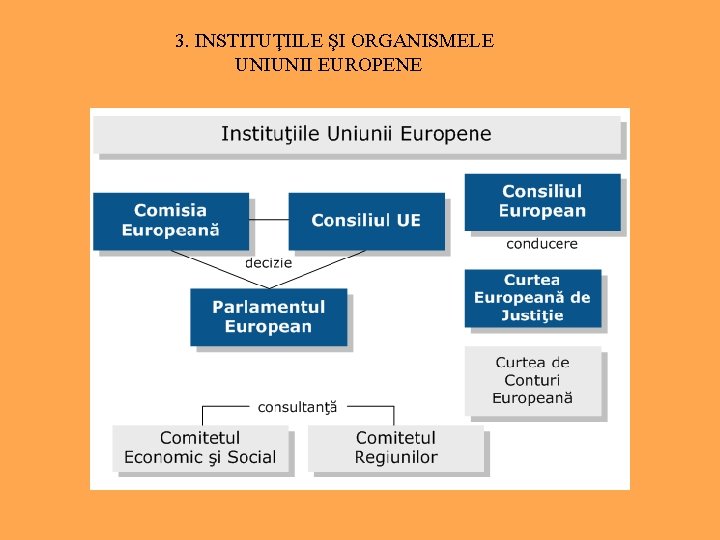 3. INSTITUŢIILE ŞI ORGANISMELE UNIUNII EUROPENE

Instituţiile Uniunii Europene

Comisia Europeană

Consiliul UE

decizie

Parlamentul European

Consiliul European

conducere

Curtea Europeană de Justiţie

Curtea de Conturi Europeană

consultanţă

Comitetul Economic şi Social

Comitetul Regiunilor